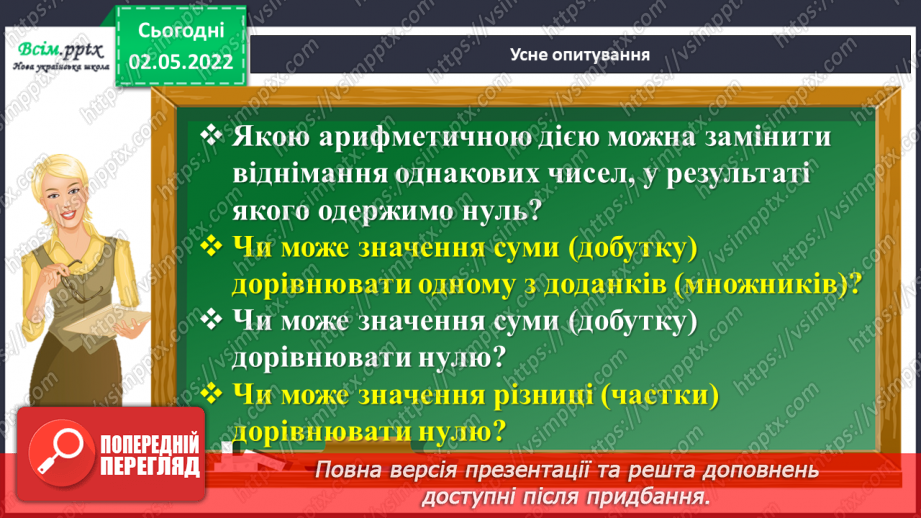 Всім.pptx
Нова українська школа

Сьогодні
02.05.2022

Усне опитування

❖ Якою арифметичною дією можна замінити віднімання однакових чисел, у результаті якого одержимо нуль?
❖ Чи може значення суми (добутку) дорівнювати одному з доданків (множників)?
❖ Чи може значення суми (добутку) дорівнювати нулю?
❖ Чи може значення різниці (частки) дорівнювати нулю?

ПОПЕРЕДНІЙ ПЕРЕГЛЯД

Повна версія презентації та решта доповнень доступні після придбання.

https://vsimpptx.com